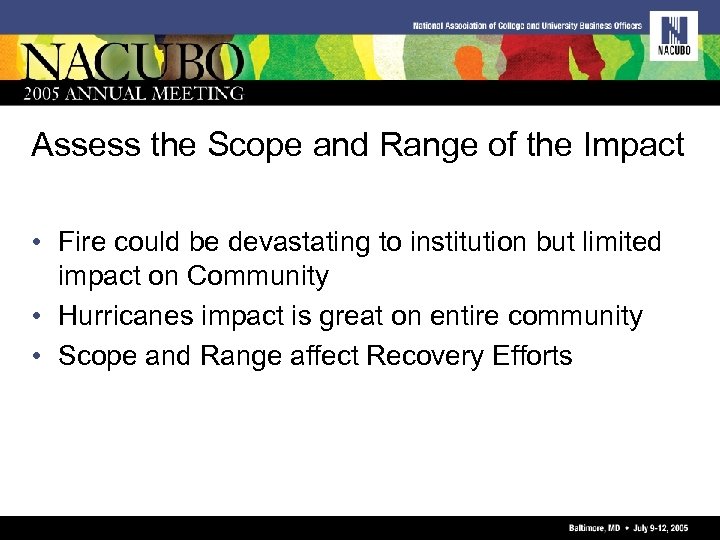 National Association of College and University Business Officers

NACUBO

NACUBO
2005 ANNUAL MEETING

Assess the Scope and Range of the Impact

• Fire could be devastating to institution but limited impact on Community
• Hurricanes impact is great on entire community
• Scope and Range affect Recovery Efforts

Baltimore, MD • July 9-12, 2005